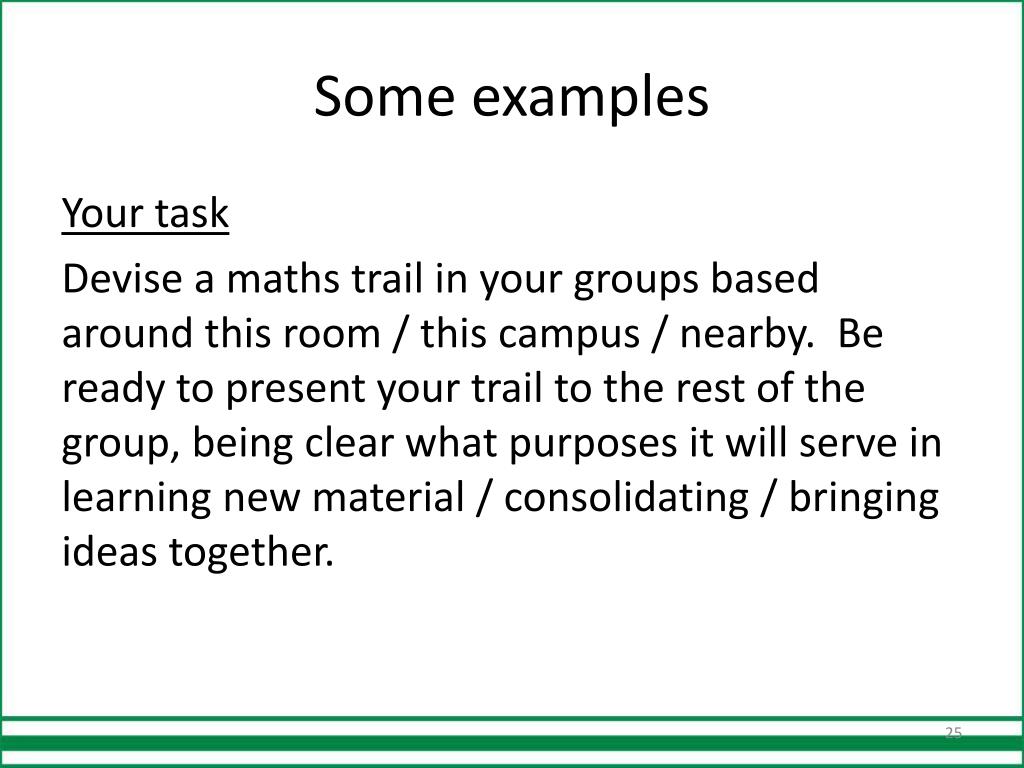 Some examples

Your task

Devise a maths trail in your groups based around this room / this campus / nearby.  Be ready to present your trail to the rest of the group, being clear what purposes it will serve in learning new material / consolidating / bringing ideas together.

25